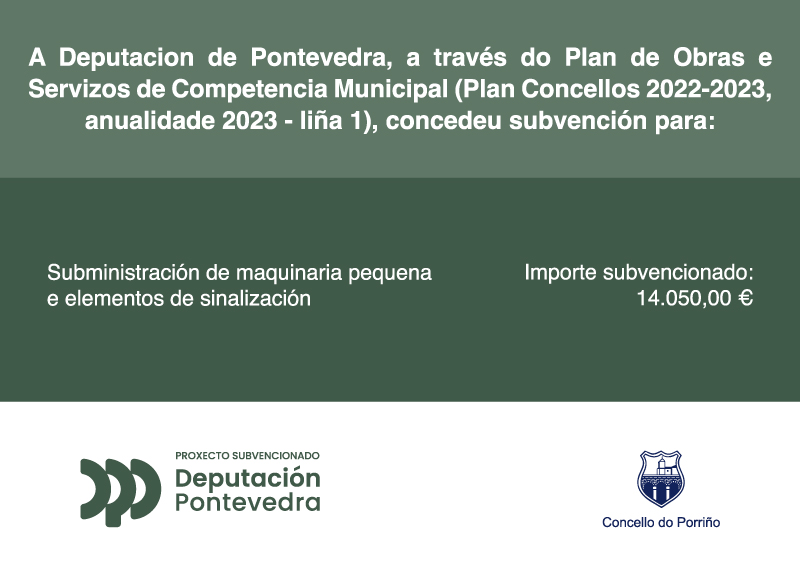 A Deputacion de Pontevedra, a través do Plan de Obras e Servizos de Competencia Municipal (Plan Concellos 2022-2023, anualidade 2023 - liña 1), concedeu subvención para:

Subministración de maquinaria pequena e elementos de sinalización

Importe subvencionado: 14.050,00 €

PROXECTO SUBVENCIONADO
Deputación Pontevedra

Concello do Porriño